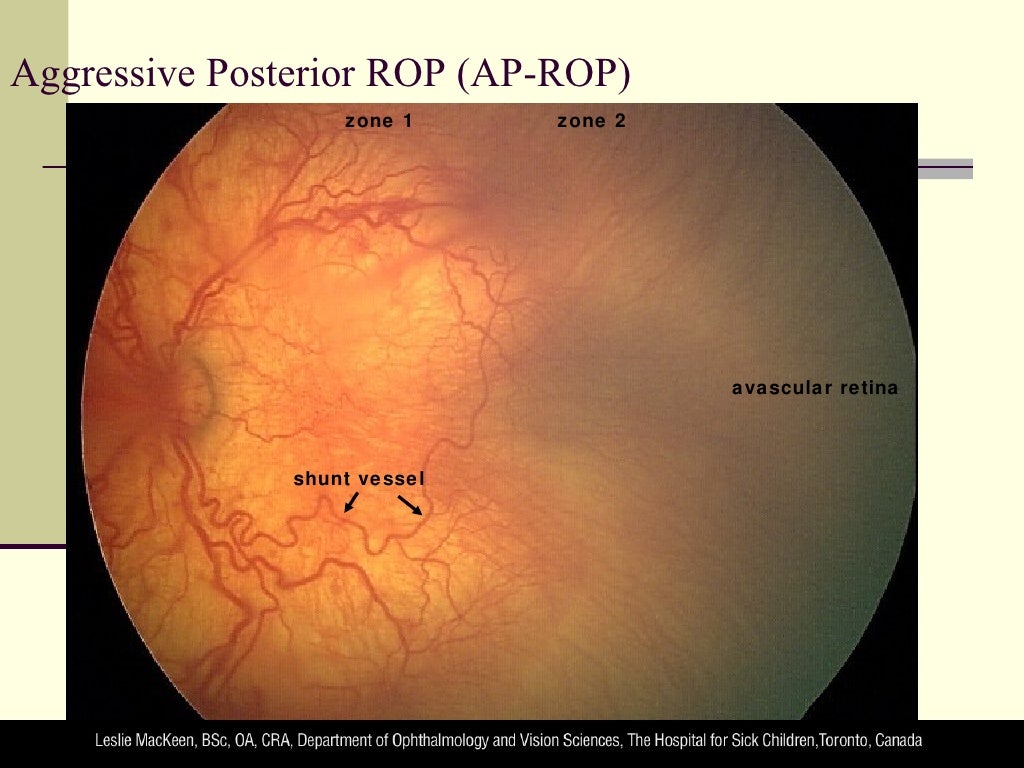 Aggressive Posterior ROP (AP-ROP)

zone 1

zone 2

avascular retina

shunt vessel

Leslie MacKeen, BSc, OA, CRA, Department of Ophthalmology and Vision Sciences, The Hospital for Sick Children,Toronto, Canada